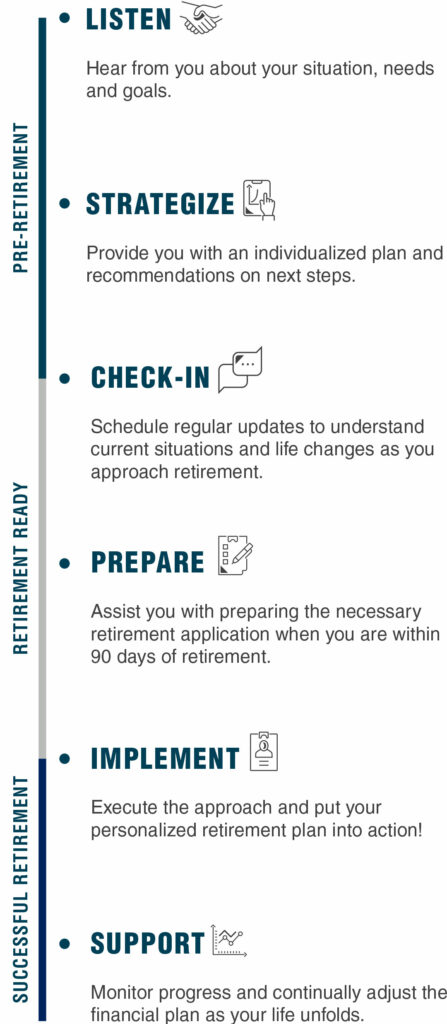 PRE-RETIREMENT

LISTEN

Hear from you about your situation, needs and goals.

STRATEGIZE

Provide you with an individualized plan and recommendations on next steps.

RETIREMENT READY

CHECK-IN

Schedule regular updates to understand current situations and life changes as you approach retirement.

PREPARE

Assist you with preparing the necessary retirement application when you are within 90 days of retirement.

SUCCESSFUL RETIREMENT

IMPLEMENT

Execute the approach and put your personalized retirement plan into action!

SUPPORT

Monitor progress and continually adjust the financial plan as your life unfolds.